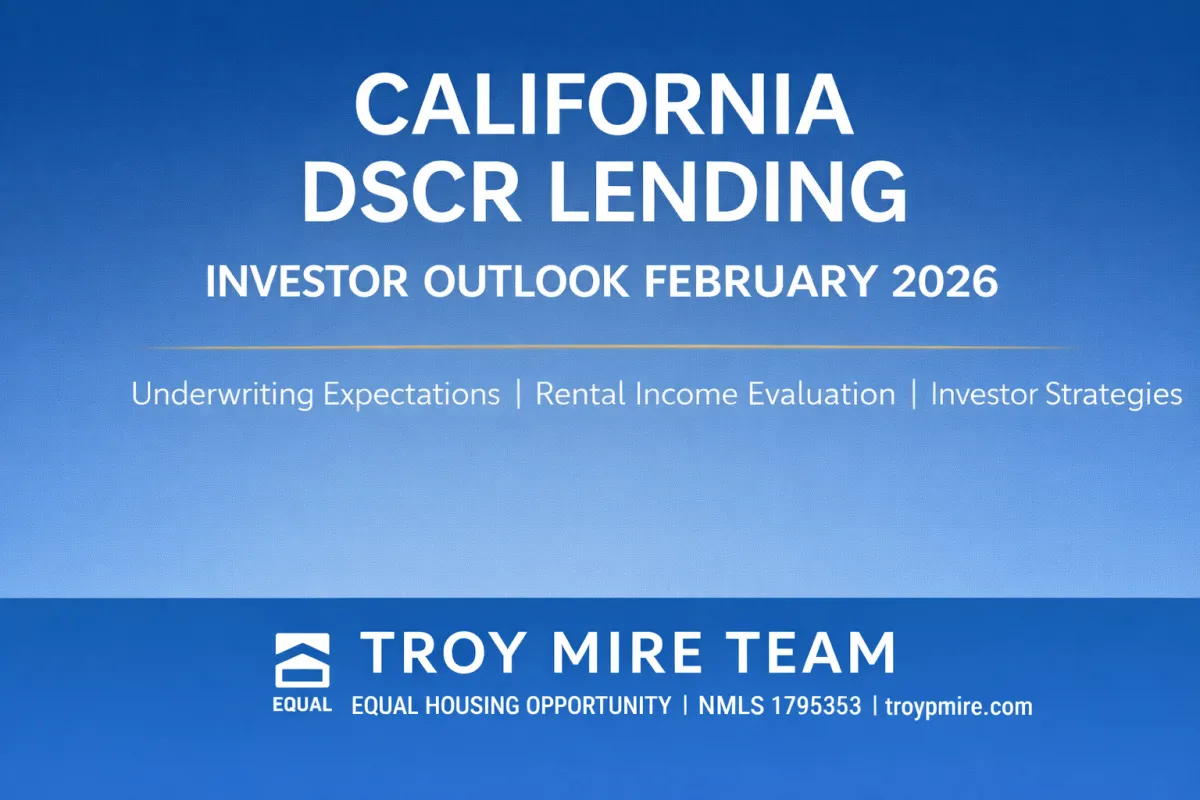 CALIFORNIA
DSCR LENDING

INVESTOR OUTLOOK FEBRUARY 2026

Underwriting Expectations | Rental Income Evaluation | Investor Strategies

EQUAL

TROY MIRE TEAM

EQUAL HOUSING OPPORTUNITY | NMLS 1795353 | troypmire.com